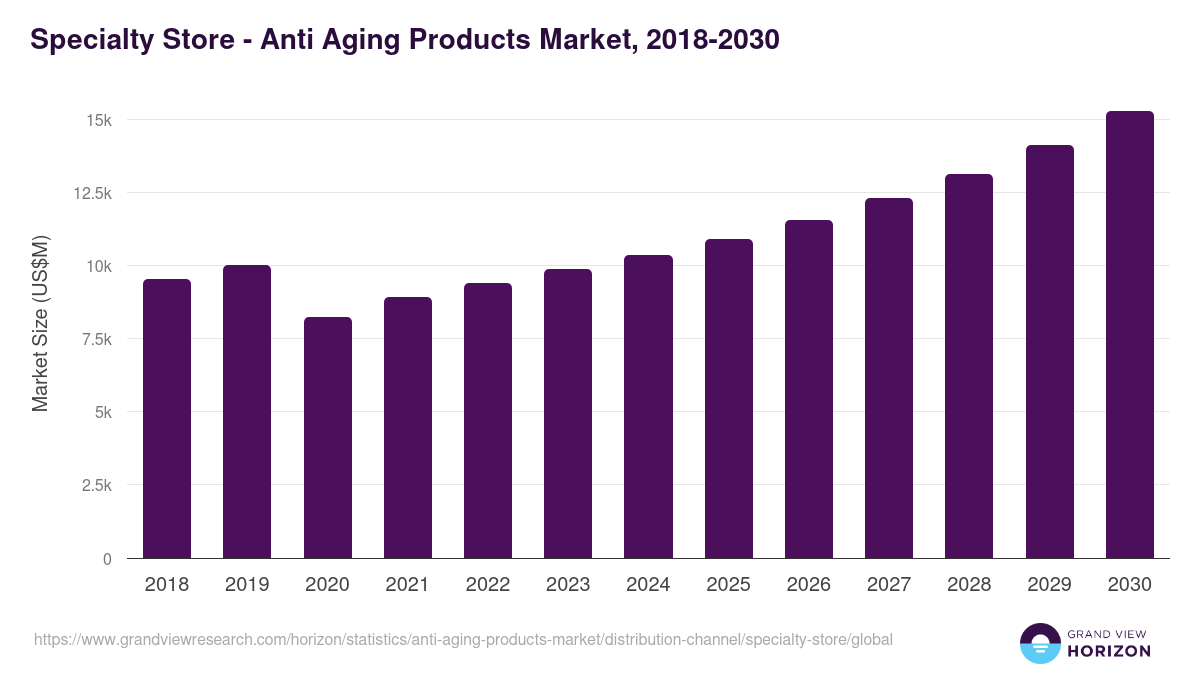 Specialty Store - Anti Aging Products Market, 2018-2030

Market Size (US$M)

15k
12.5k
10k
7.5k
5k
2.5k
0

2018 2019 2020 2021 2022 2023 2024 2025 2026 2027 2028 2029 2030

https://www.grandviewresearch.com/horizon/statistics/anti-aging-products-market/distribution-channel/specialty-store/global

GRAND VIEW
HORIZON